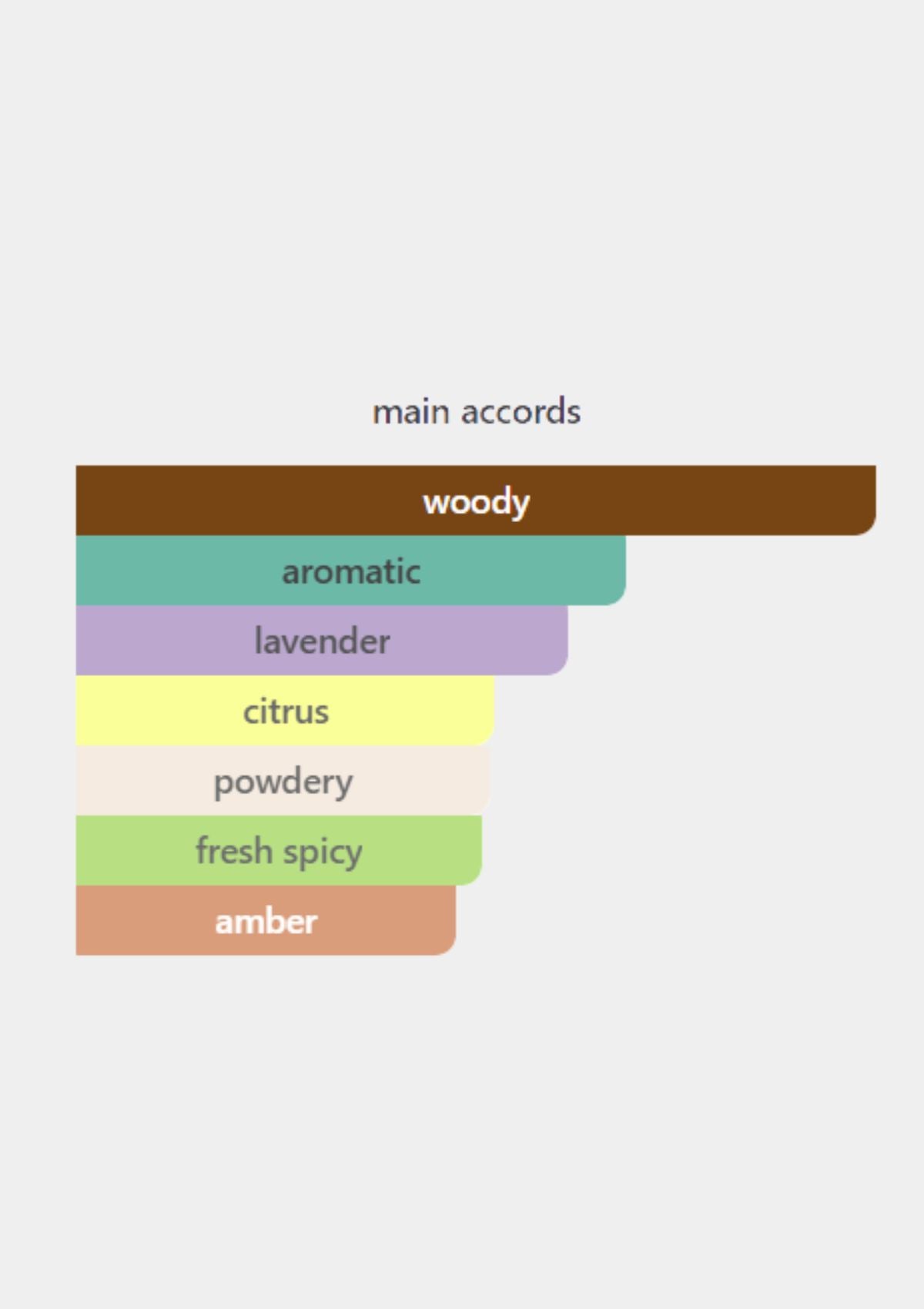 main accords

woody

aromatic

lavender

citrus

powdery

fresh spicy

amber